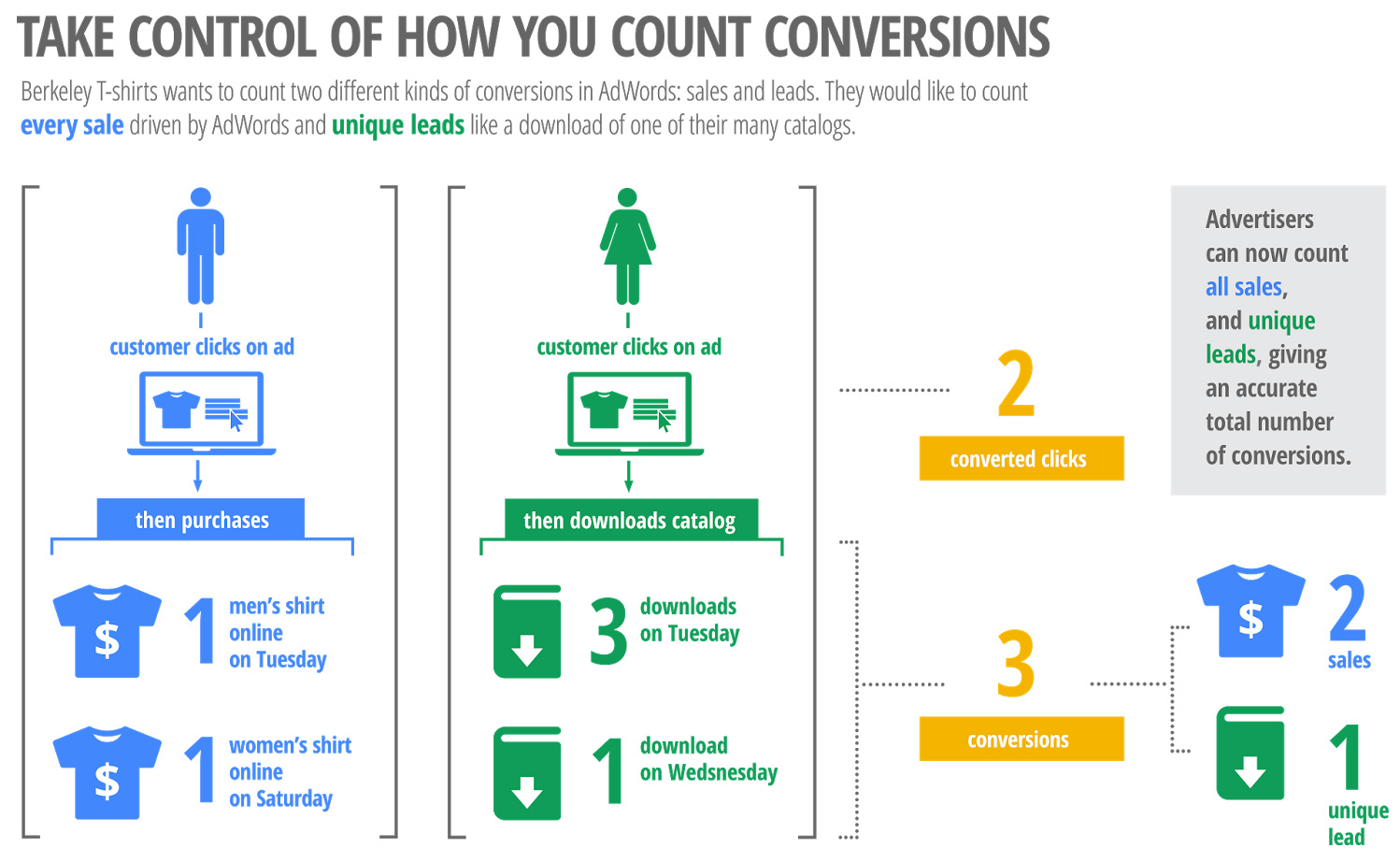 TAKE CONTROL OF HOW YOU COUNT CONVERSIONS

Berkeley T-shirts wants to count two different kinds of conversions in AdWords: sales and leads. They would like to count every sale driven by AdWords and unique leads like a download of one of their many catalogs.

customer clicks on ad

then purchases

$

1 men's shirt online on Tuesday

$

1 women's shirt online on Saturday

customer clicks on ad

then downloads catalog

3 downloads on Tuesday

1 download on Wedsnesday

2

converted clicks

3

conversions

Advertisers can now count all sales, and unique leads, giving an accurate total number of conversions.

$

2 sales

1 unique lead